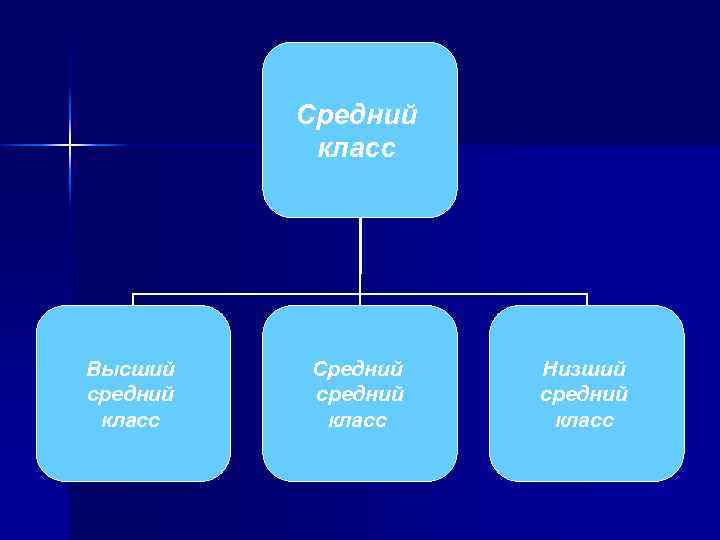 Средний класс

Высший средний класс

Средний средний класс

Низший средний класс